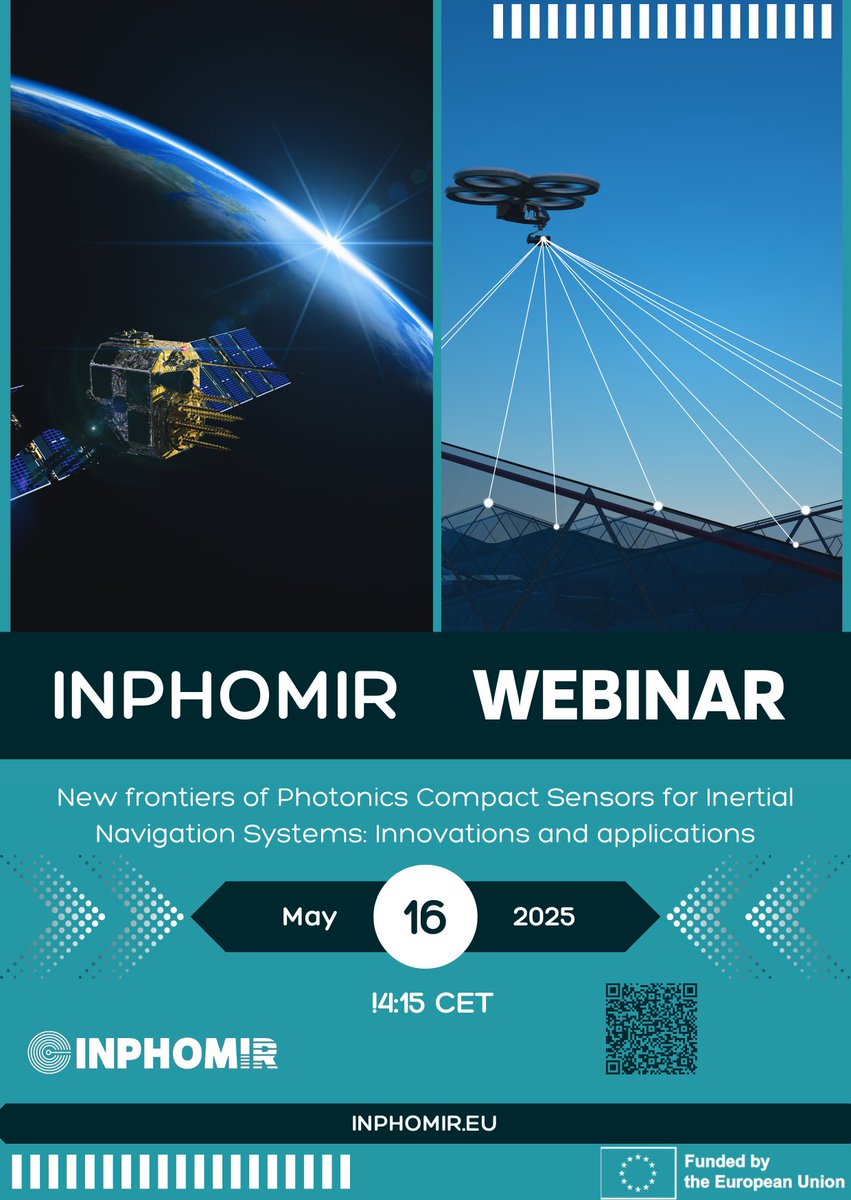 INPHOMIR WEBINAR

New frontiers of Photonics Compact Sensors for Inertial Navigation Systems: Innovations and applications

May 16 2025

!4:15 CET

INPHOMIR

INPHOMIR.EU

Funded by the European Union